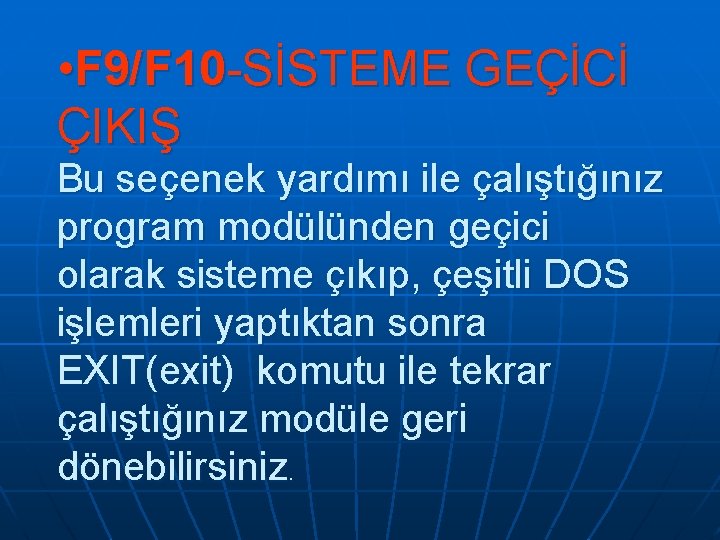 •F9/F10-SİSTEME GEÇİCİ ÇIKIŞ

Bu seçenek yardımı ile çalıştığınız program modülünden geçici olarak sisteme çıkıp, çeşitli DOS işlemleri yaptıktan sonra EXIT(exit) komutu ile tekrar çalıştığınız modüle geri dönebilirsiniz.